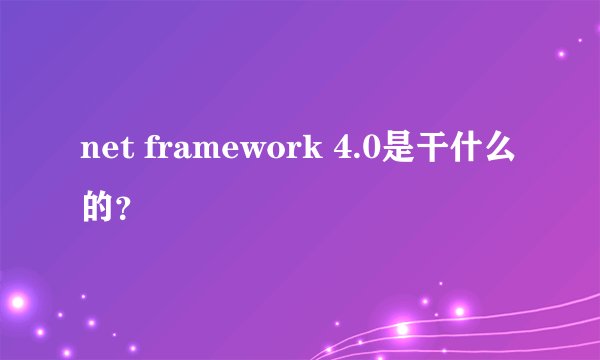 net framework 4.0是干什么的？